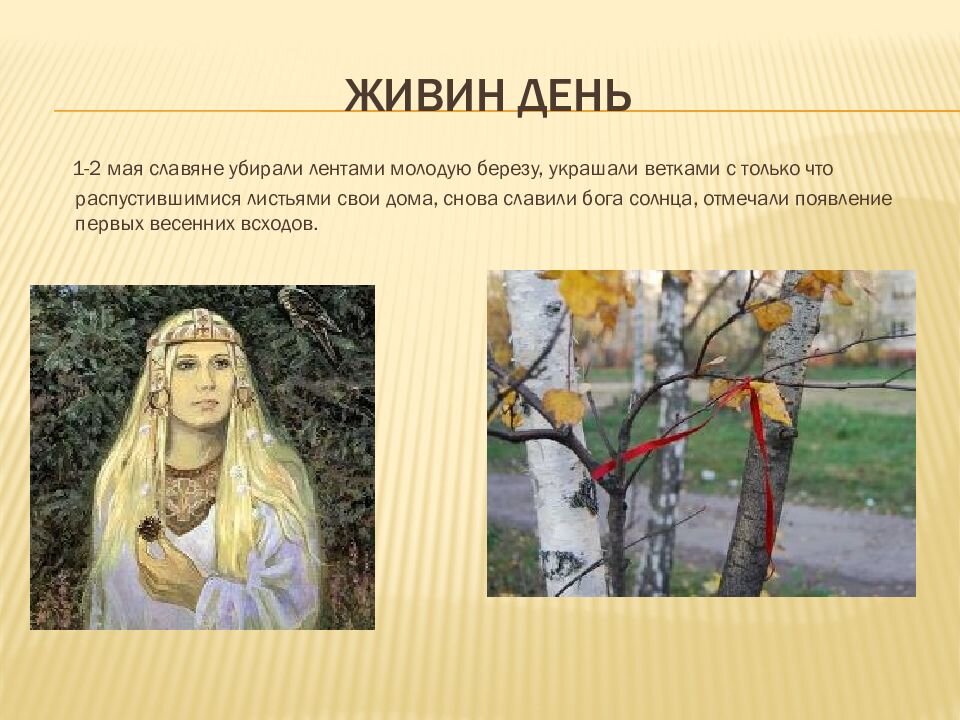 ЖИВИН ДЕНЬ

1-2 мая славяне убирали лентами молодую березу, украшали ветками с только что распустившимися листьями свои дома, снова славили бога солнца, отмечали появление первых весенних всходов.